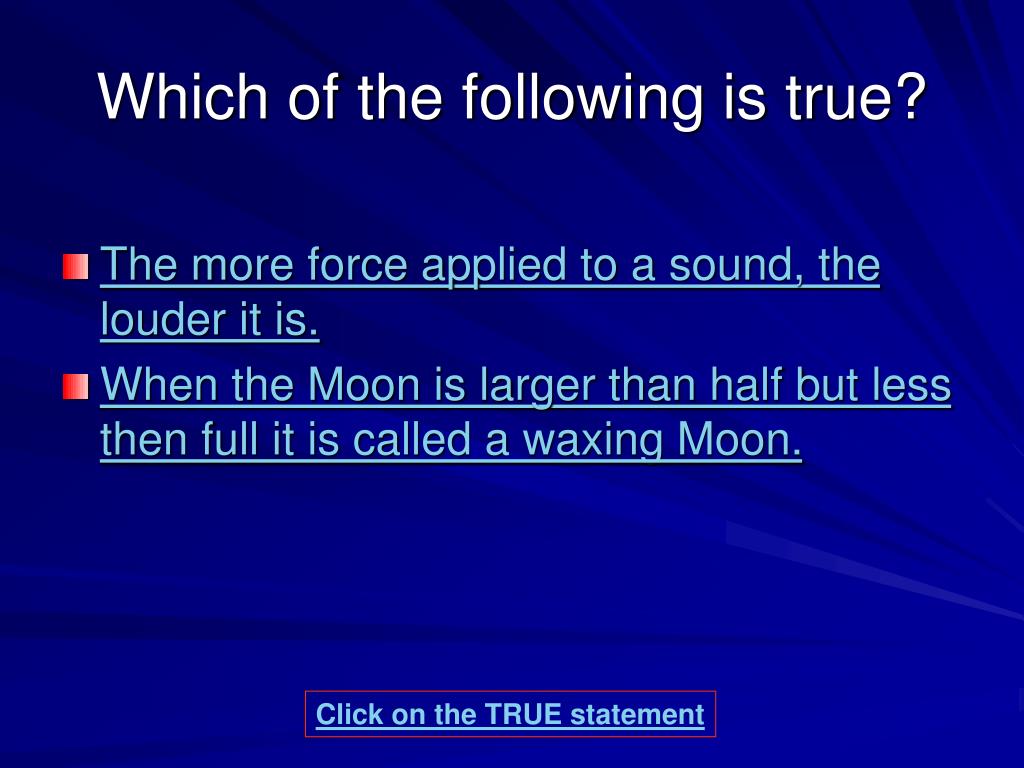 Which of the following is true?

The more force applied to a sound, the louder it is.

When the Moon is larger than half but less then full it is called a waxing Moon.

Click on the TRUE statement